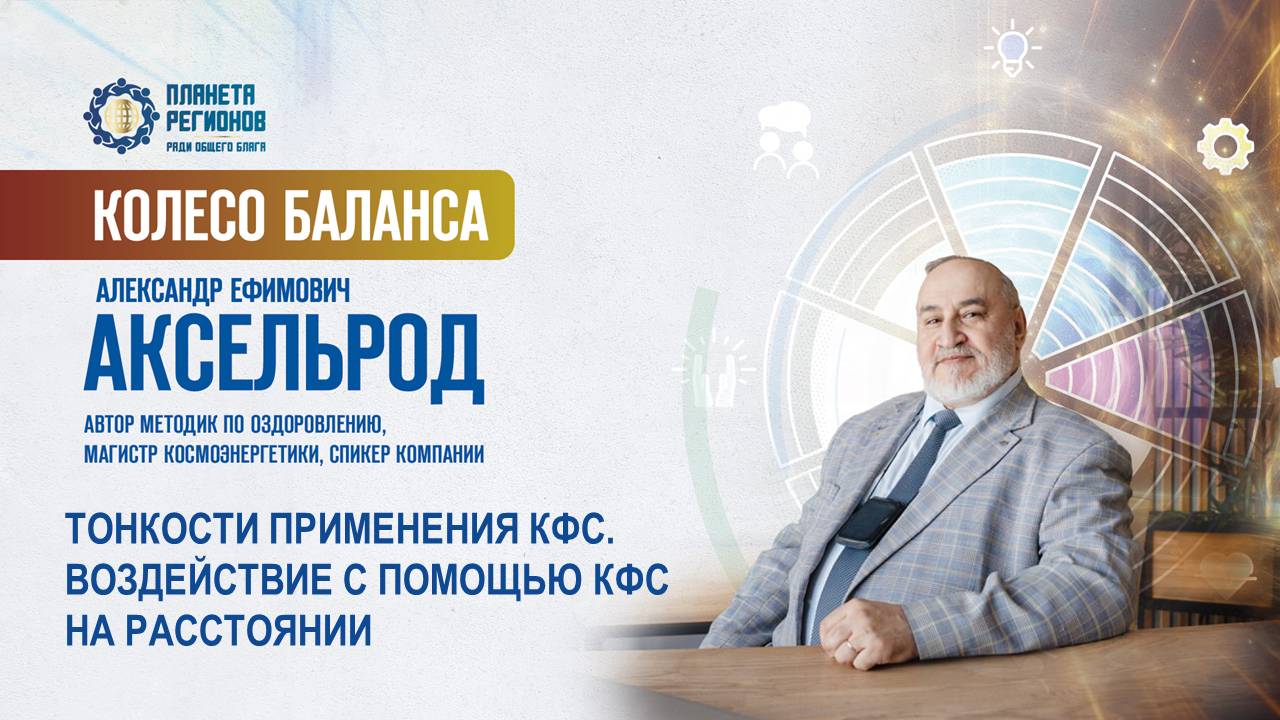 ПЛАНЕТА РЕГИОНОВ
РАДИ ОБЩЕГО БЛАГА

КОЛЕСО БАЛАНСА

АЛЕКСАНДР ЕФИМОВИЧ
АКСЕЛЬРОД
АВТОР МЕТОДИК ПО ОЗДОРОВЛЕНИЮ, МАГИСТР КОСМОЭНЕРГЕТИКИ, СПИКЕР КОМПАНИИ

ТОНКОСТИ ПРИМЕНЕНИЯ КФС. ВОЗДЕЙСТВИЕ С ПОМОЩЬЮ КФС НА РАССТОЯНИИ